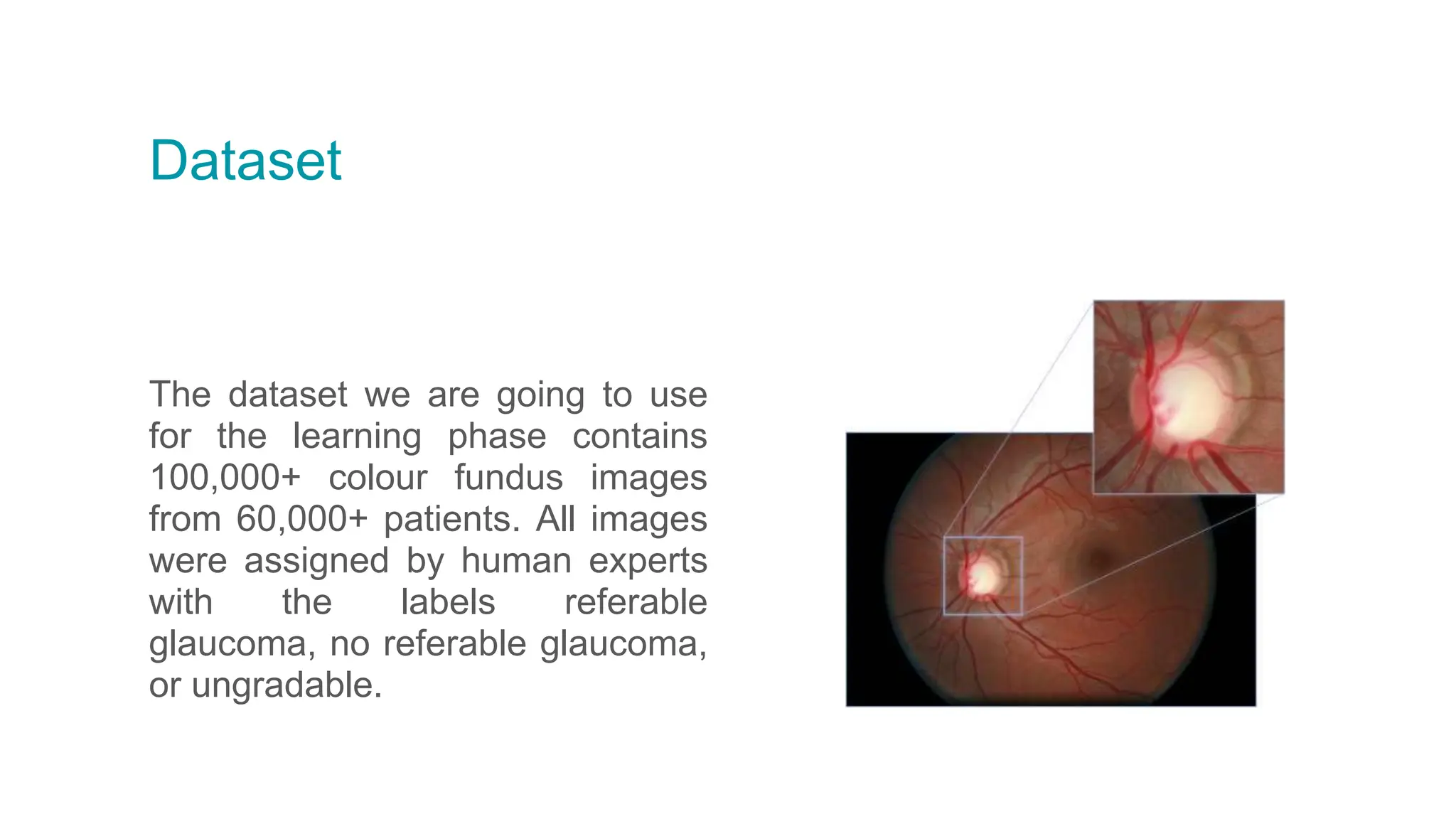 Dataset

The dataset we are going to use for the learning phase contains 100,000+ colour fundus images from 60,000+ patients. All images were assigned by human experts with the labels referable glaucoma, no referable glaucoma, or ungradable.